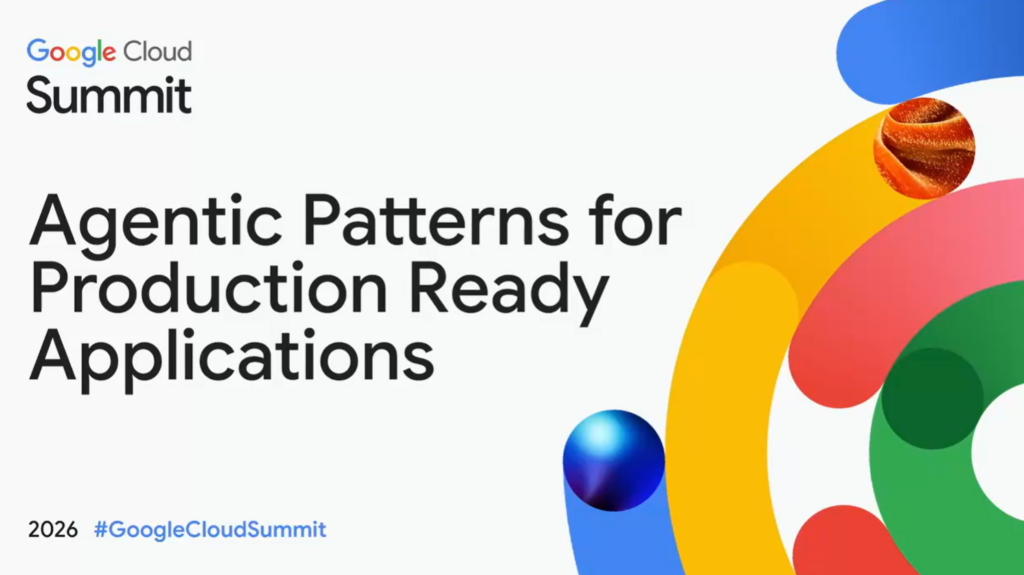 Google Cloud
Summit

Agentic Patterns for Production Ready Applications

2026 #GoogleCloudSummit